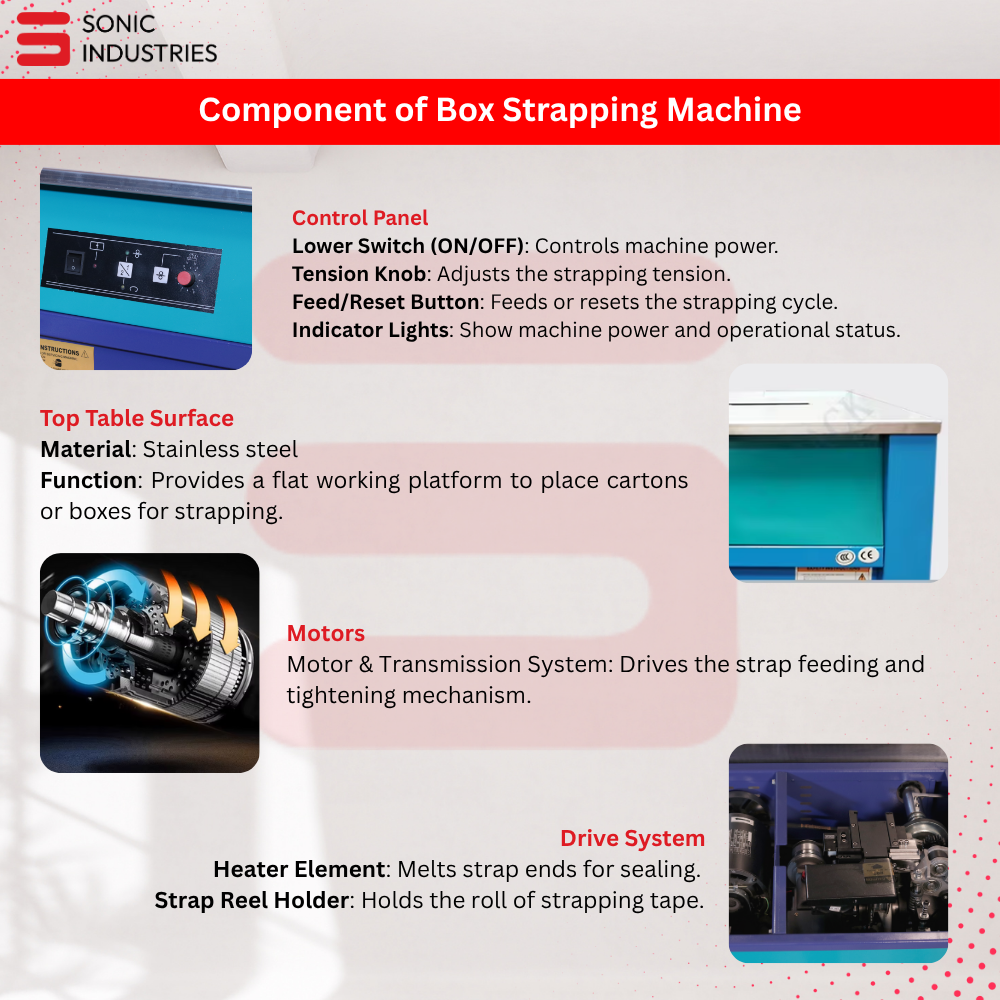 SONIC INDUSTRIES

Component of Box Strapping Machine

INSTRUCTIONS

Control Panel
Lower Switch (ON/OFF): Controls machine power.
Tension Knob: Adjusts the strapping tension.
Feed/Reset Button: Feeds or resets the strapping cycle.
Indicator Lights: Show machine power and operational status.

Top Table Surface
Material: Stainless steel
Function: Provides a flat working platform to place cartons or boxes for strapping.

CE

Motors
Motor & Transmission System: Drives the strap feeding and tightening mechanism.

Drive System
Heater Element: Melts strap ends for sealing.
Strap Reel Holder: Holds the roll of strapping tape.